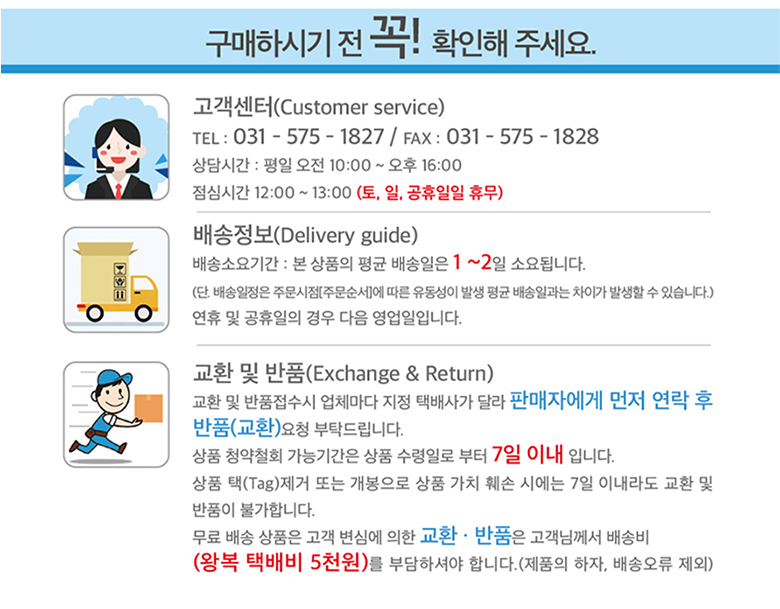 구매하시기 전 꼭! 확인해 주세요.

고객센터(Customer service)
TEL : 031 - 575 - 1827 / FAX : 031 - 575 - 1828
상담시간 : 평일 오전 10:00 ~ 오후 16:00
점심시간 12:00 ~ 13:00 (토, 일, 공휴일일 휴무)

배송정보(Delivery guide)
배송소요기간 : 본 상품의 평균 배송일은 1 ~2일 소요됩니다.
(단. 배송일정은 주문시점[주문순서]에 따른 유동성이 발생 평균 배송일과는 차이가 발생할 수 있습니다.)
연휴 및 공휴일의 경우 다음 영업일입니다.

교환 및 반품(Exchange & Return)
교환 및 반품접수시 업체마다 지정 택배사가 달라 판매자에게 먼저 연락 후 반품(교환)요청 부탁드립니다.
상품 청약철회 가능기간은 상품 수령일로 부터 7일 이내 입니다.
상품 택(Tag)제거 또는 개봉으로 상품 가치 훼손 시에는 7일 이내라도 교환 및 반품이 불가합니다.
무료 배송 상품은 고객 변심에 의한 교환 · 반품은 고객님께서 배송비 (왕복 택배비 5천원)를 부담하셔야 합니다.(제품의 하자, 배송오류 제외)